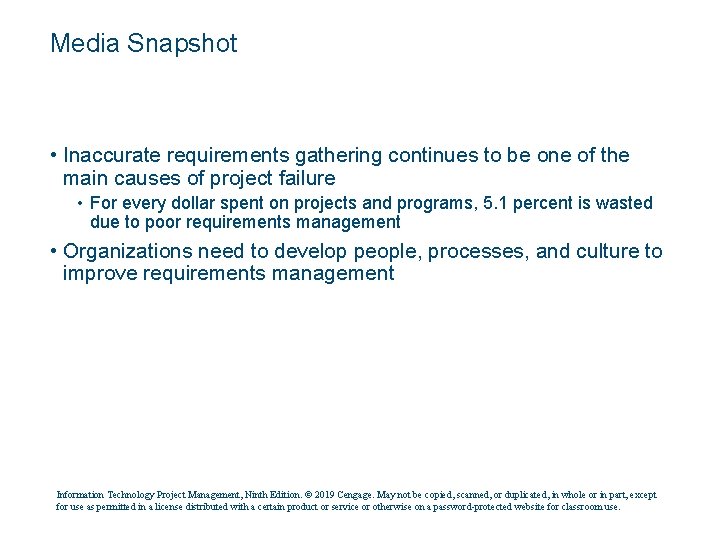 Media Snapshot

• Inaccurate requirements gathering continues to be one of the main causes of project failure

• For every dollar spent on projects and programs, 5.1 percent is wasted due to poor requirements management

• Organizations need to develop people, processes, and culture to improve requirements management

Information Technology Project Management, Ninth Edition. © 2019 Cengage. May not be copied, scanned, or duplicated, in whole or in part, except for use as permitted in a license distributed with a certain product or service or otherwise on a password-protected website for classroom use.